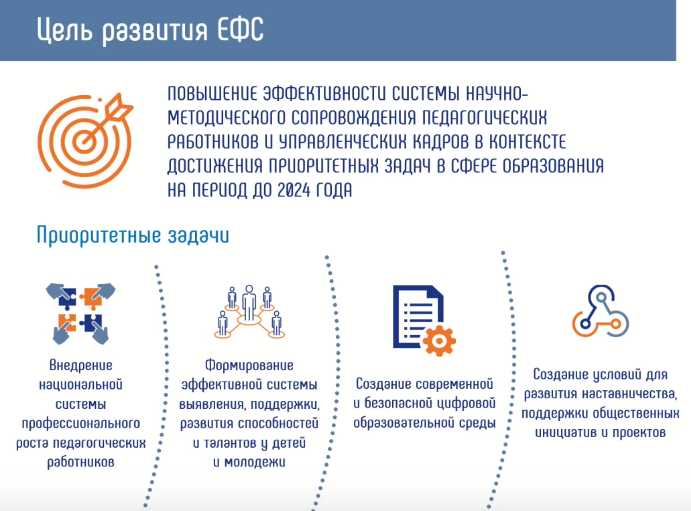 Цель развития ЕФС

ПОВЫШЕНИЕ ЭФФЕКТИВНОСТИ СИСТЕМЫ НАУЧНО-МЕТОДИЧЕСКОГО СОПРОВОЖДЕНИЯ ПЕДАГОГИЧЕСКИХ РАБОТНИКОВ И УПРАВЛЕНЧЕСКИХ КАДРОВ В КОНТЕКСТЕ ДОСТИЖЕНИЯ ПРИОРИТЕТНЫХ ЗАДАЧ В СФЕРЕ ОБРАЗОВАНИЯ НА ПЕРИОД ДО 2024 ГОДА

Приоритетные задачи

Внедрение национальной системы профессионального роста педагогических работников

Формирование эффективной системы выявления, поддержки, развития способностей и талантов у детей и молодежи

Создание современной и безопасной цифровой образовательной среды

Создание условий для развития наставничества, поддержки общественных инициатив и проектов